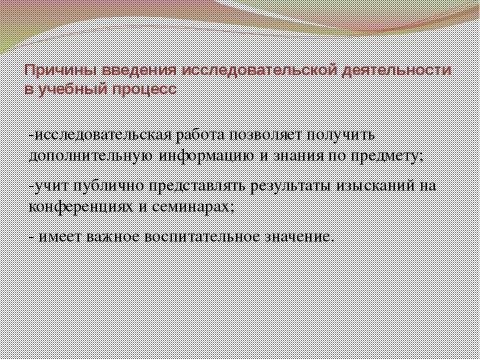 Причины введения исследовательской деятельности в учебный процесс

-исследовательская работа позволяет получить дополнительную информацию и знания по предмету;

-учит публично представлять результаты изысканий на конференциях и семинарах;

- имеет важное воспитательное значение.